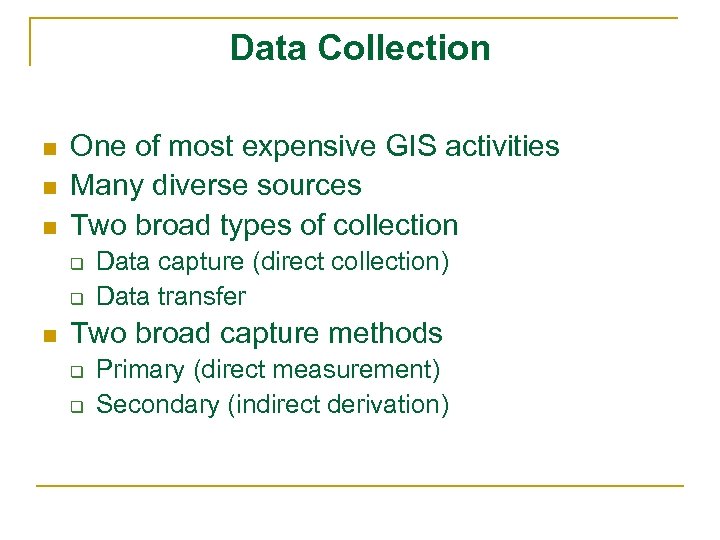 Data Collection

- One of most expensive GIS activities
- Many diverse sources
- Two broad types of collection
  - Data capture (direct collection)
  - Data transfer
- Two broad capture methods
  - Primary (direct measurement)
  - Secondary (indirect derivation)